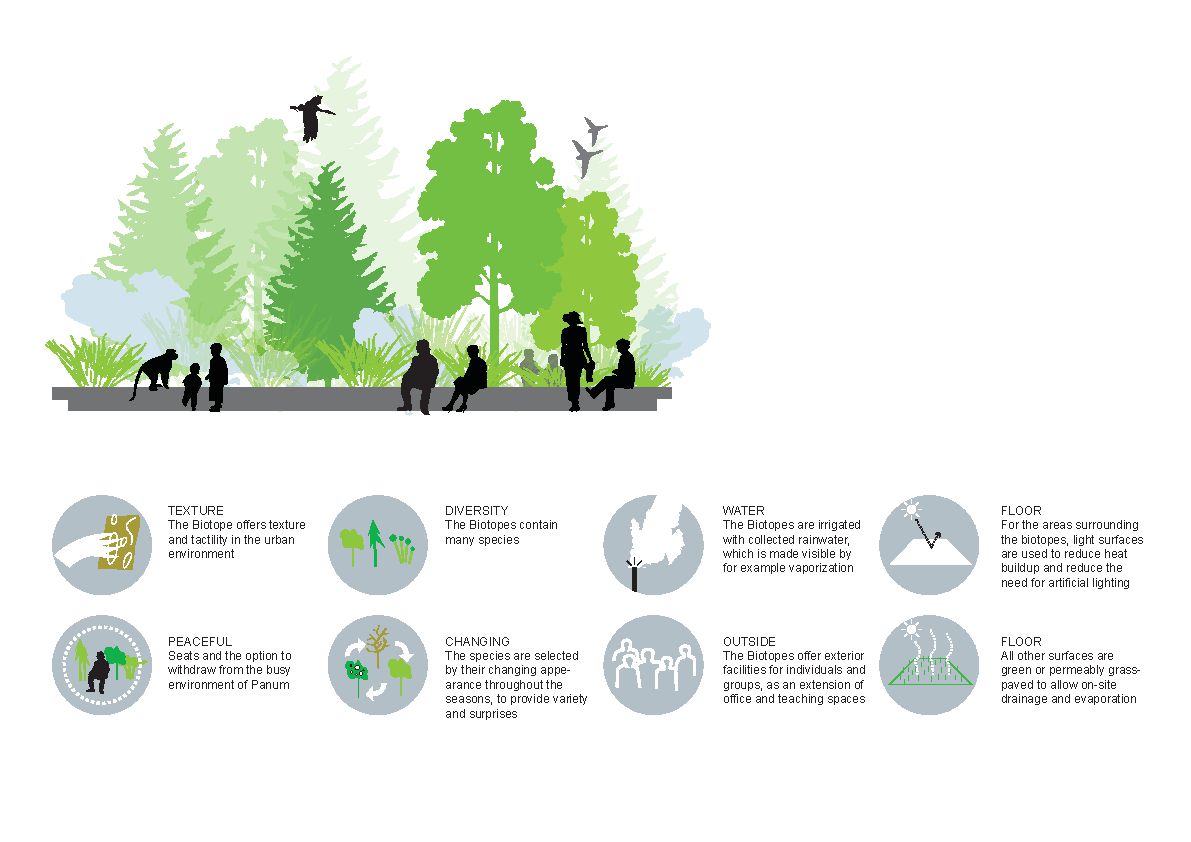 TEXTURE
The Biotope offers texture and tactility in the urban environment

DIVERSITY
The Biotopes contain many species

WATER
The Biotopes are irrigated with collected rainwater, which is made visible by for example vaporization

FLOOR
For the areas surrounding the biotopes, light surfaces are used to reduce heat buildup and reduce the need for artificial lighting

PEACEFUL
Seats and the option to withdraw from the busy environment of Panum

CHANGING
The species are selected by their changing appearance throughout the seasons, to provide variety and surprises

OUTSIDE
The Biotopes offer exterior facilities for individuals and groups, as an extension of office and teaching spaces

FLOOR
All other surfaces are green or permeably grass-paved to allow on-site drainage and evaporation